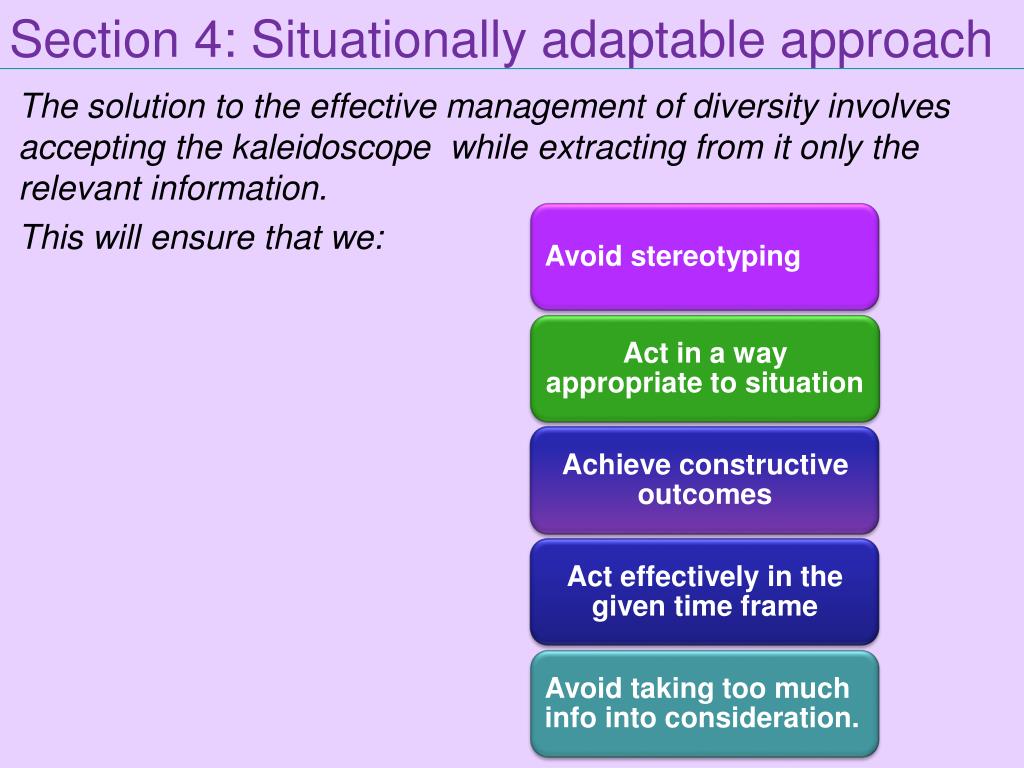 Section 4: Situationally adaptable approach

The solution to the effective management of diversity involves accepting the kaleidoscope while extracting from it only the relevant information.

This will ensure that we:

Avoid stereotyping

Act in a way appropriate to situation

Achieve constructive outcomes

Act effectively in the given time frame

Avoid taking too much info into consideration.